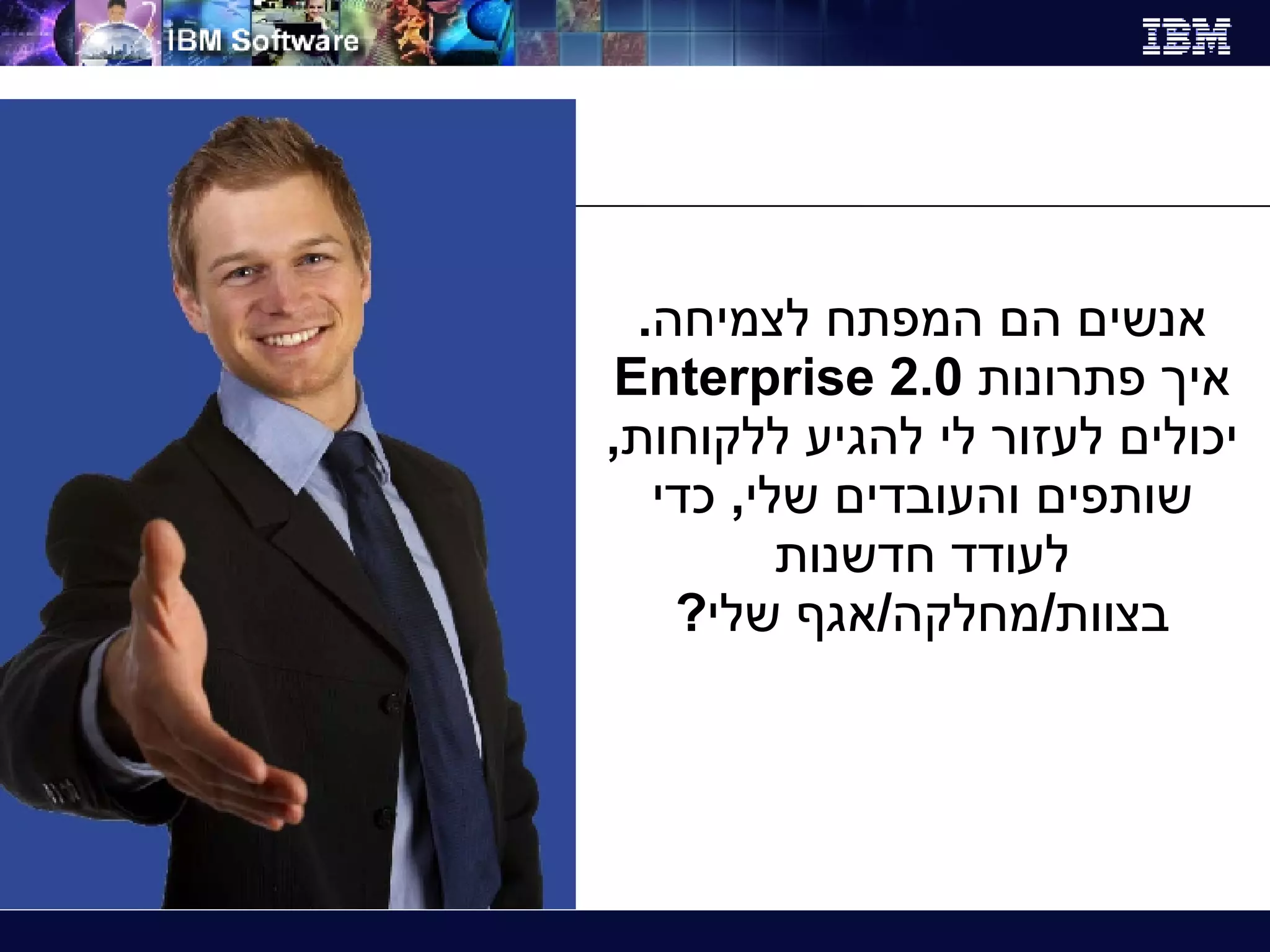 IBM Software

IBM

אנשים הם המפתח לצמיחה. איך פתרונות Enterprise 2.0 יכולים לעזור לי להגיע ללקוחות, שותפים והעובדים שלי, כדי לעודד חדשנות בצוות/מחלקה/אגף שלי?